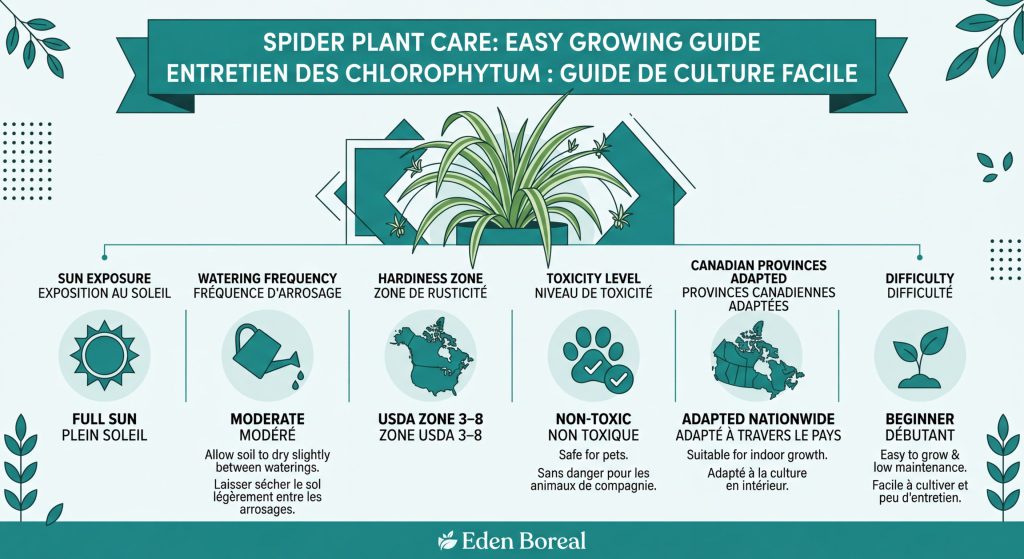 SPIDER PLANT CARE: EASY GROWING GUIDE
ENTRETIEN DES CHLOROPHYTUM : GUIDE DE CULTURE FACILE

SUN EXPOSURE
EXPOSITION AU SOLEIL

FULL SUN
PLEIN SOLEIL

WATERING FREQUENCY
FRÉQUENCE D'ARROSAGE

MODERATE
MODÉRÉ

Allow soil to dry slightly between waterings.

Laisser sécher le sol légèrement entre les arrosages.

HARDINESS ZONE
ZONE DE RUSTICITÉ

USDA ZONE 3–8
ZONE USDA 3–8

TOXICITY LEVEL
NIVEAU DE TOXICITÉ

NON-TOXIC
NON TOXIQUE

Safe for pets.

Sans danger pour les animaux de compagnie.

CANADIAN PROVINCES ADAPTED
PROVINCES CANADIENNES ADAPTÉES

ADAPTED NATIONWIDE
ADAPTÉ À TRAVERS LE PAYS

Suitable for indoor growth.

Adapté à la culture en intérieur.

DIFFICULTY
DIFFICULTÉ

BEGINNER
DÉBUTANT

Easy to grow & low maintenance.

Facile à cultiver et peu d'entretien.

Eden Boreal